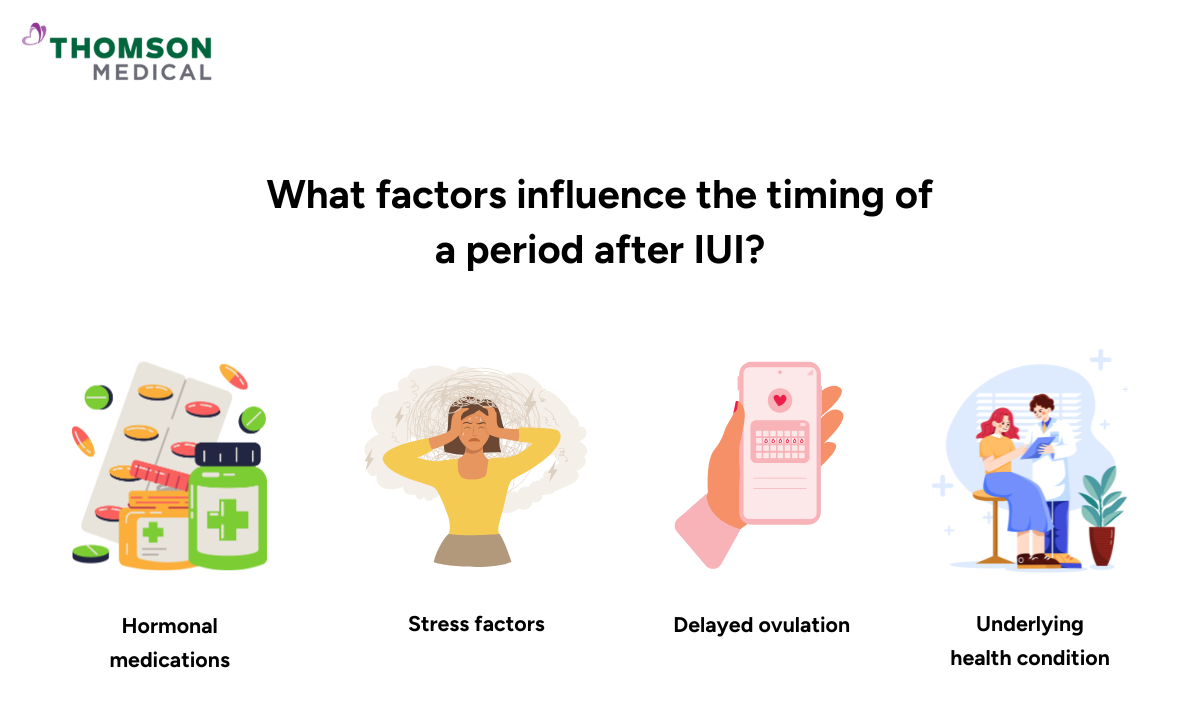 THOMSON
MEDICAL

What factors influence the timing of a period after IUI?

Hormonal medications

Stress factors

Delayed ovulation

Underlying health condition